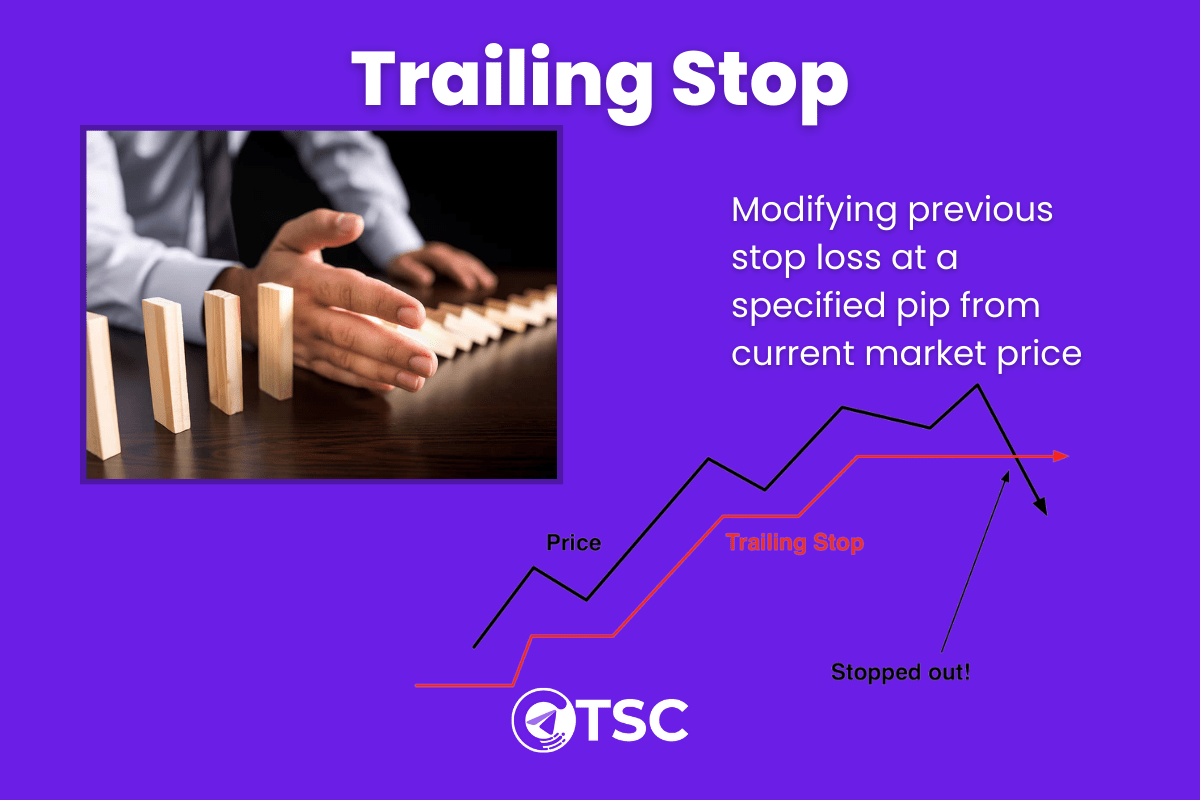 Trailing Stop

Modifying previous stop loss at a specified pip from current market price

Price

Trailing Stop

Stopped out!

TSC